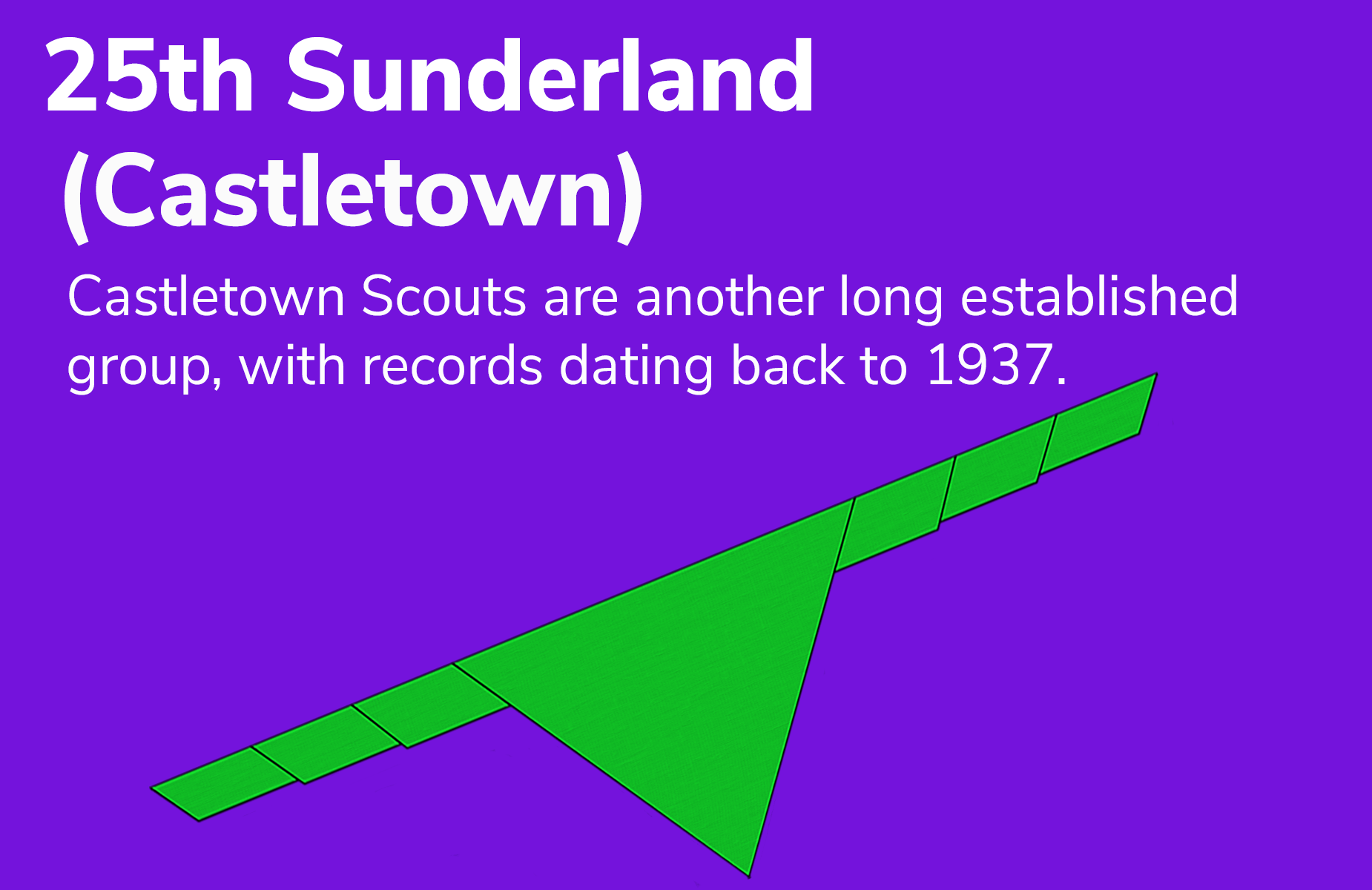 25th Sunderland (Castletown)

Castletown Scouts are another long established group, with records dating back to 1937.